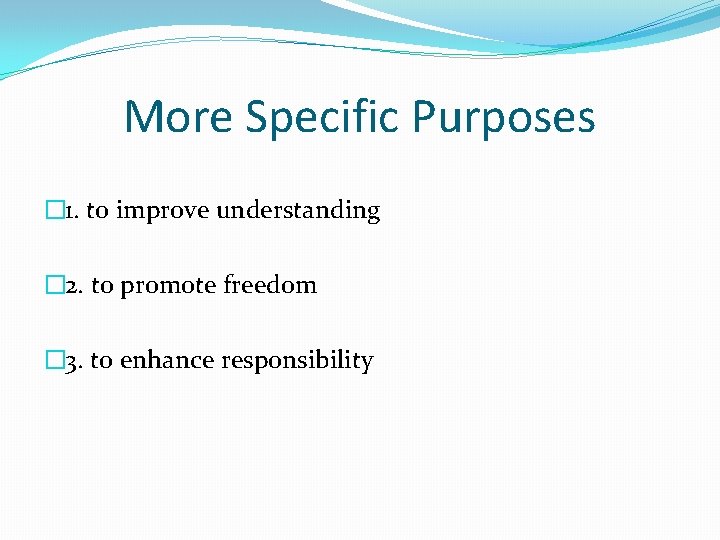 More Specific Purposes

1. to improve understanding

2. to promote freedom

3. to enhance responsibility